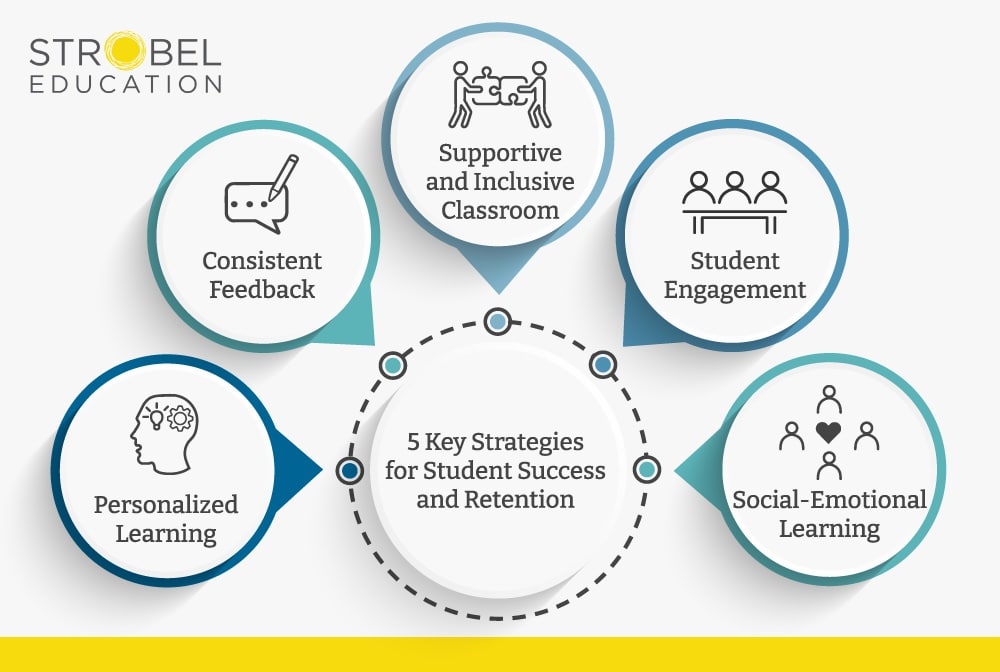 STROBEL EDUCATION

Supportive and Inclusive Classroom

Consistent Feedback

Student Engagement

Personalized Learning

5 Key Strategies for Student Success and Retention

Social-Emotional Learning